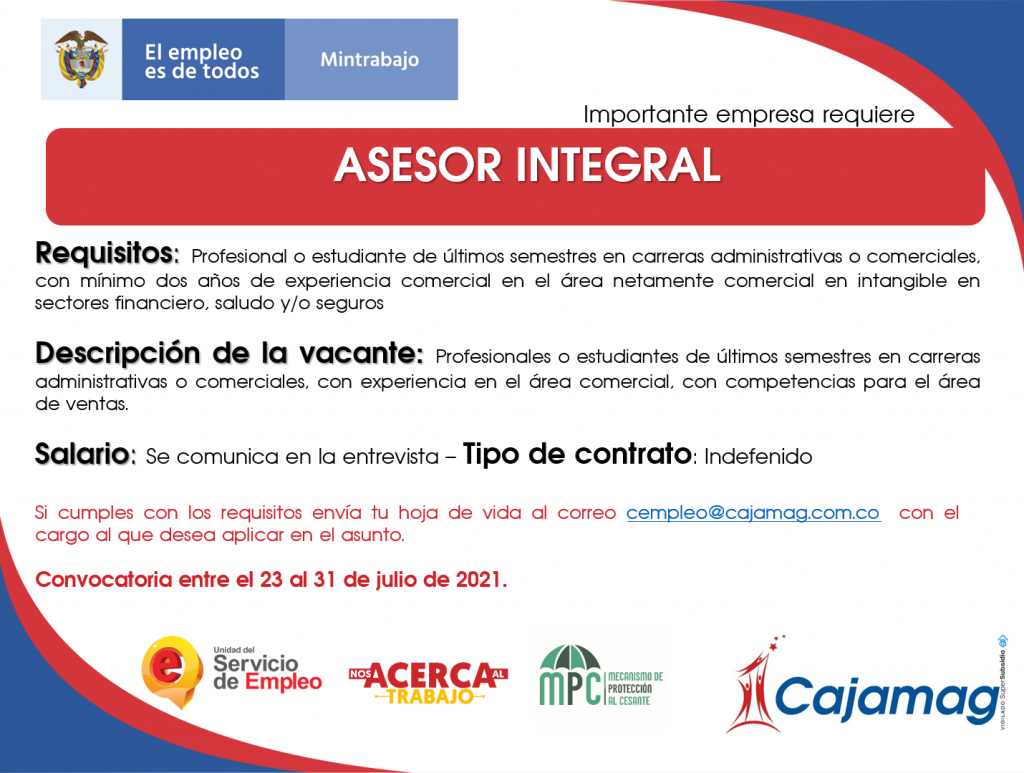 El empleo es de todos

Mintrabajo

Importante empresa requiere

ASESOR INTEGRAL

Requisitos: Profesional o estudiante de últimos semestres en carreras administrativas o comerciales, con mínimo dos años de experiencia comercial en el área netamente comercial en intangible en sectores financiero, saludo y/o seguros

Descripción de la vacante: Profesionales o estudiantes de últimos semestres en carreras administrativas o comerciales, con experiencia en el área comercial, con competencias para el área de ventas.

Salario: Se comunica en la entrevista – Tipo de contrato: Indefenido

Si cumples con los requisitos envía tu hoja de vida al correo cempleo@cajamag.com.co con el cargo al que desea aplicar en el asunto.

Convocatoria entre el 23 al 31 de julio de 2021.

Unidad del Servicio de Empleo

NOS ACERCA AL TRABAJO

MPC MECANISMO DE PROTECCIÓN AL CESANTE

Cajamag

VIGILADO SuperSubsidio